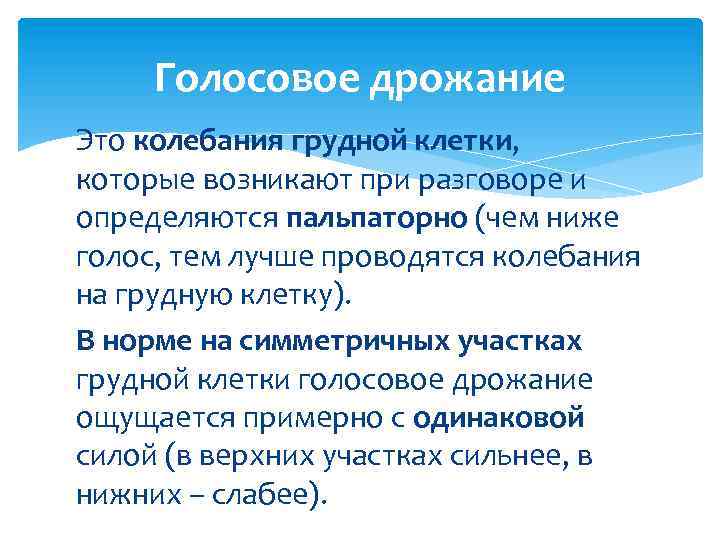 Голосовое дрожание

Это колебания грудной клетки, которые возникают при разговоре и определяются пальпаторно (чем ниже голос, тем лучше проводятся колебания на грудную клетку).

В норме на симметричных участках грудной клетки голосовое дрожание ощущается примерно с одинаковой силой (в верхних участках сильнее, в нижних – слабее).